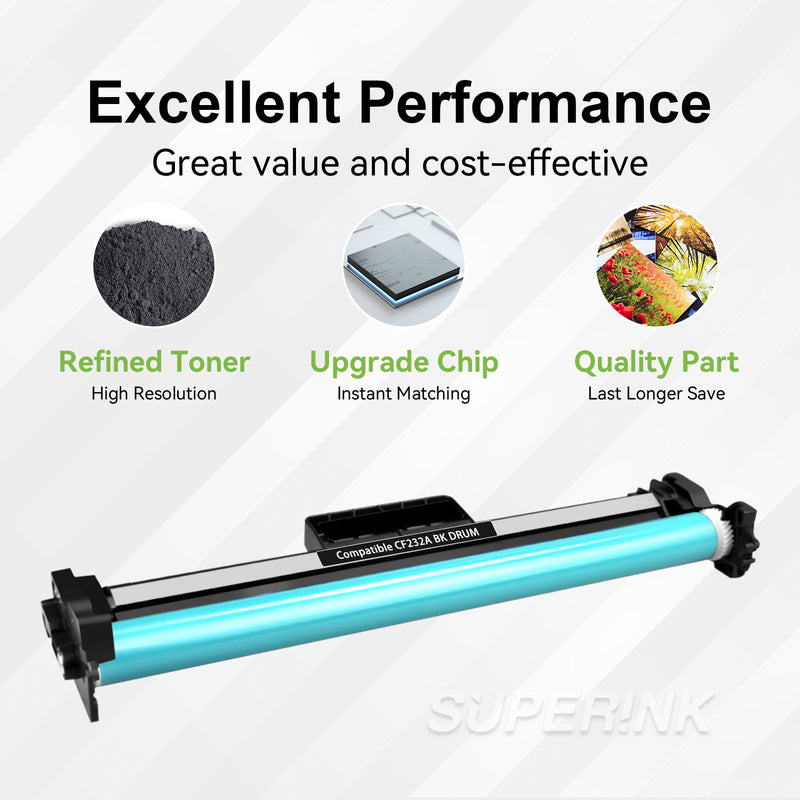 Excellent Performance

Great value and cost-effective

Refined Toner
High Resolution

Upgrade Chip
Instant Matching

Quality Part
Last Longer Save

Compatible CF232A BK DRUM

SUPER!NK